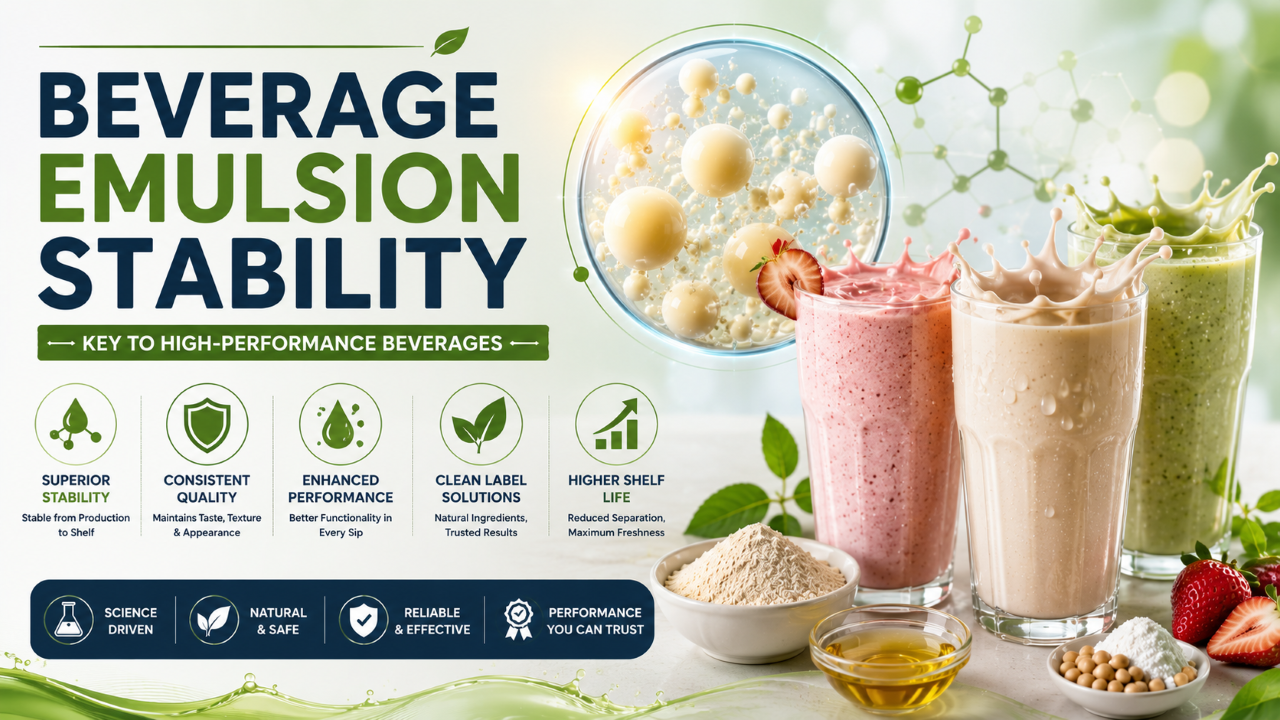 BEVERAGE EMULSION STABILITY

KEY TO HIGH-PERFORMANCE BEVERAGES

SUPERIOR STABILITY
Stable from Production to Shelf

CONSISTENT QUALITY
Maintains Taste, Texture & Appearance

ENHANCED PERFORMANCE
Better Functionality in Every Sip

CLEAN LABEL SOLUTIONS
Natural Ingredients, Trusted Results

HIGHER SHELF LIFE
Reduced Separation, Maximum Freshness

SCIENCE DRIVEN

NATURAL & SAFE

RELIABLE & EFFECTIVE

PERFORMANCE YOU CAN TRUST